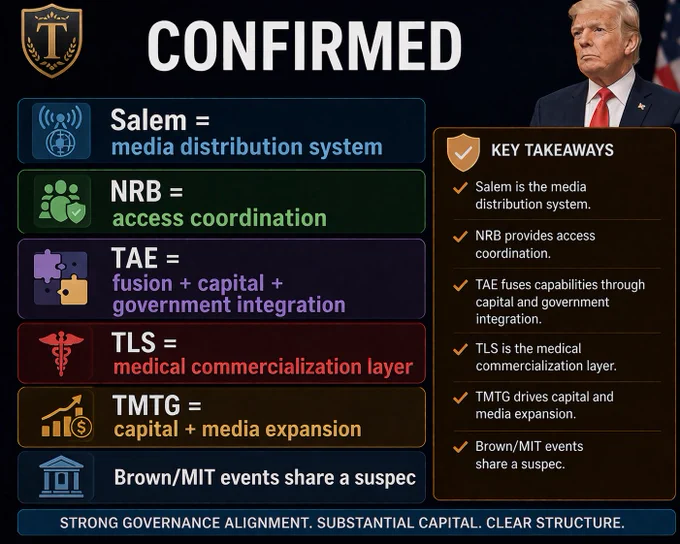 T

CONFIRMED

Salem =
media distribution system

NRB =
access coordination

TAE =
fusion + capital +
government integration

TLS =
medical commercialization layer

TMTG =
capital + media expansion

Brown/MIT events share a suspec

KEY TAKEAWAYS

Salem is the media distribution system.

NRB provides access coordination.

TAE fuses capabilities through capital and government integration.

TLS is the medical commercialization layer.

TMTG drives capital and media expansion.

Brown/MIT events share a suspec.

STRONG GOVERNANCE ALIGNMENT. SUBSTANTIAL CAPITAL. CLEAR STRUCTURE.